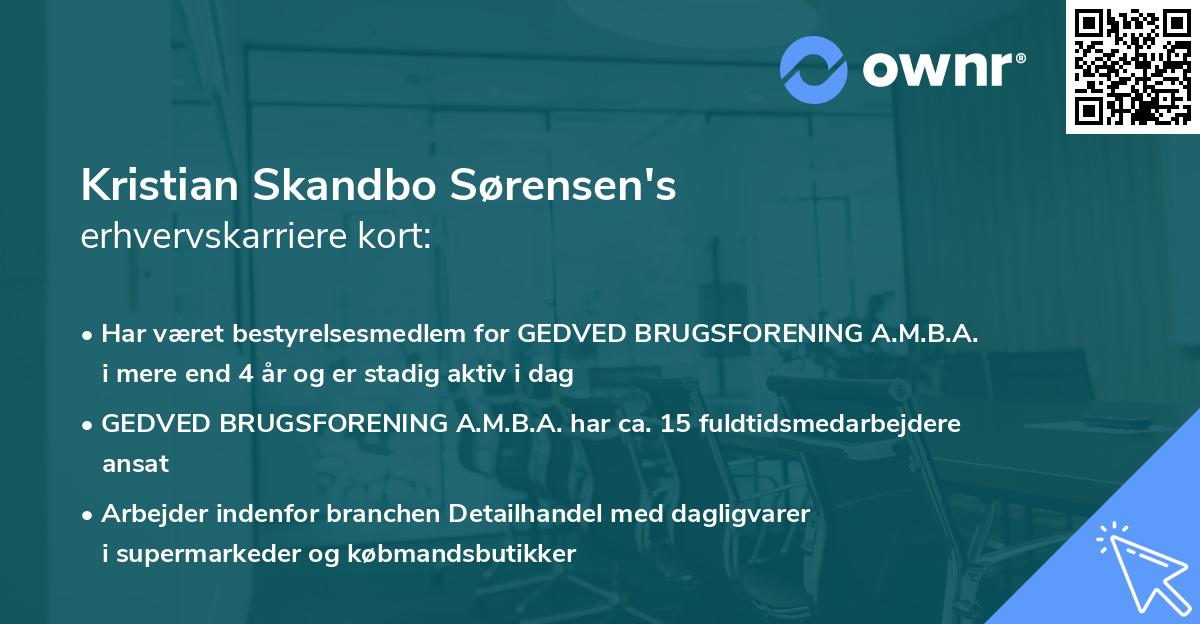 ownr®

Kristian Skandbo Sørensen's
erhvervskarriere kort:

• Har været bestyrelsesmedlem for GEDVED BRUGSFORENING A.M.B.A. i mere end 4 år og er stadig aktiv i dag

• GEDVED BRUGSFORENING A.M.B.A. har ca. 15 fuldtidsmedarbejdere ansat

• Arbejder indenfor branchen Detailhandel med dagligvarer i supermarkeder og købmandsbutikker